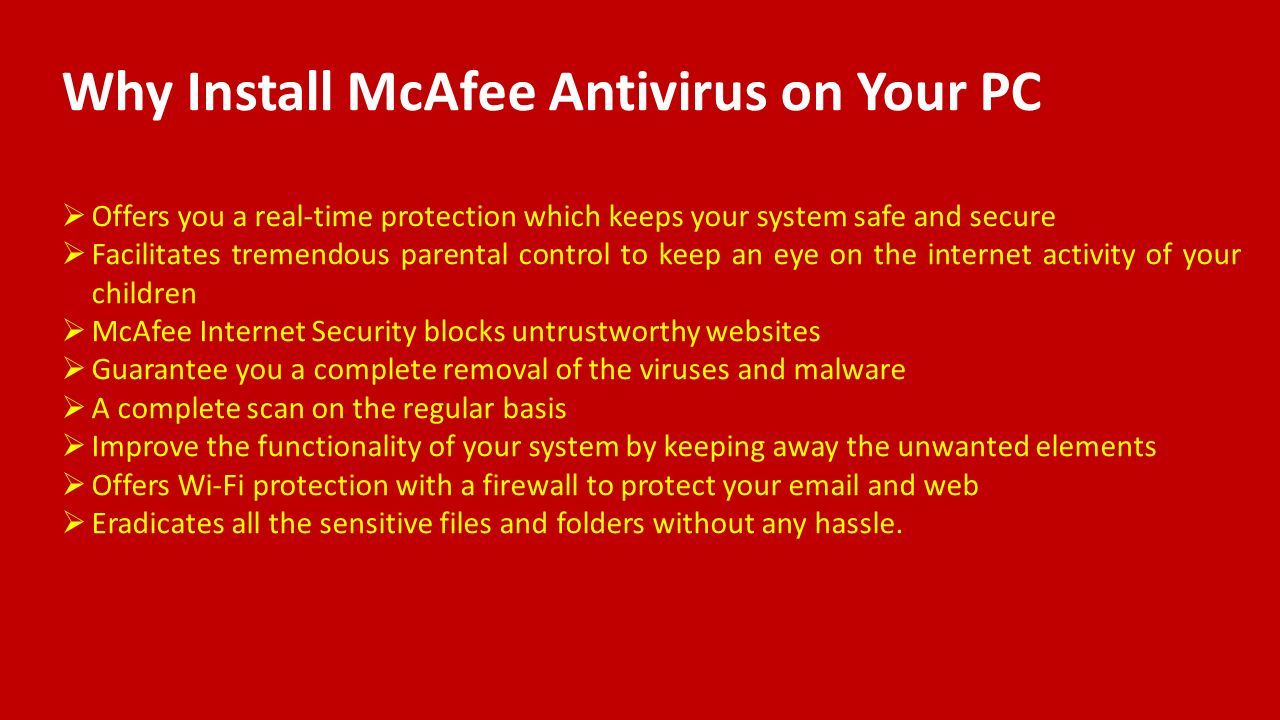 Why Install McAfee Antivirus on Your PC

➢ Offers you a real-time protection which keeps your system safe and secure
➢ Facilitates tremendous parental control to keep an eye on the internet activity of your children
➢ McAfee Internet Security blocks untrustworthy websites
➢ Guarantee you a complete removal of the viruses and malware
➢ A complete scan on the regular basis
➢ Improve the functionality of your system by keeping away the unwanted elements
➢ Offers Wi-Fi protection with a firewall to protect your email and web
➢ Eradicates all the sensitive files and folders without any hassle.